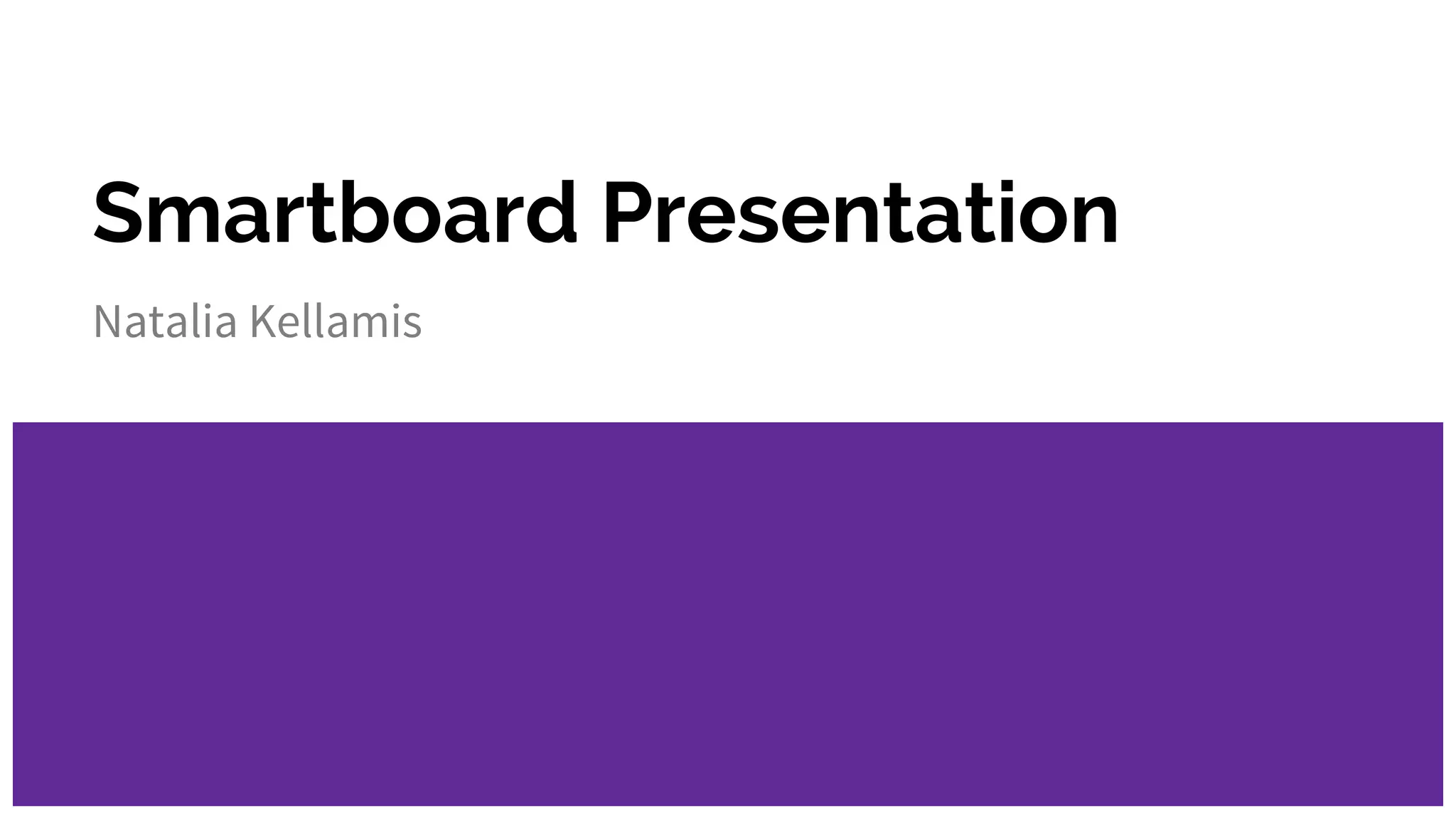 Smartboard Presentation

Natalia Kellamis